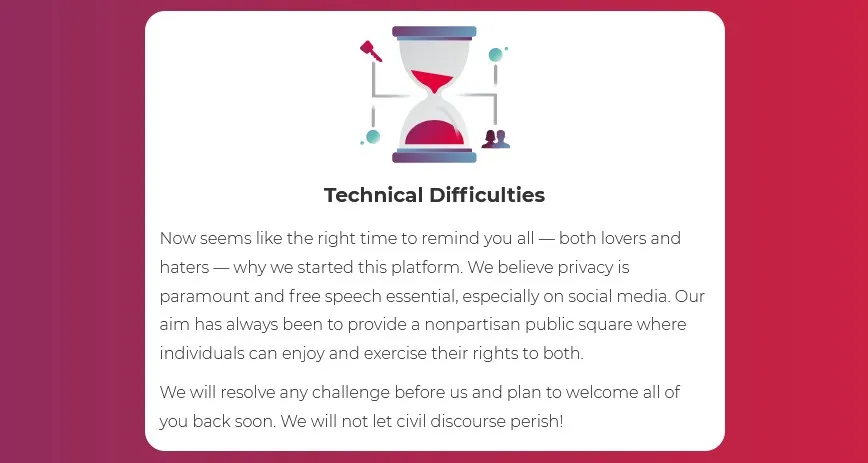 Technical Difficulties

Now seems like the right time to remind you all — both lovers and haters — why we started this platform. We believe privacy is paramount and free speech essential, especially on social media. Our aim has always been to provide a nonpartisan public square where individuals can enjoy and exercise their rights to both.

We will resolve any challenge before us and plan to welcome all of you back soon. We will not let civil discourse perish!